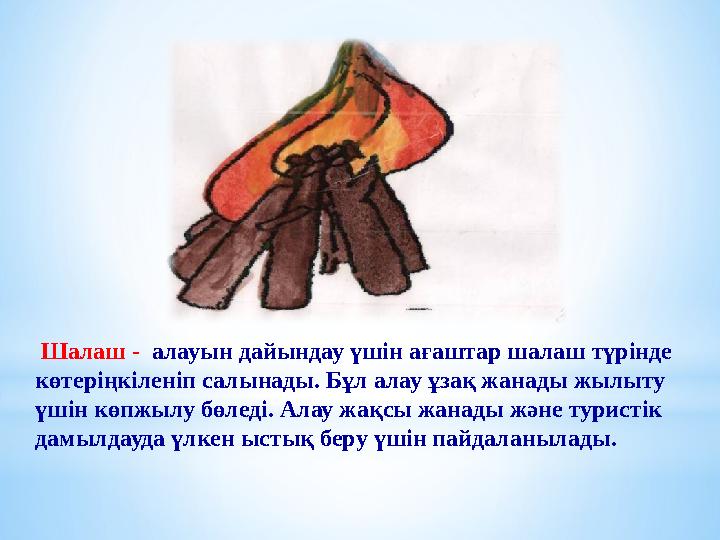 Шалаш - алауын дайындау үшін ағаштар шалаш түрінде көтеріңкіленіп салынады. Бұл алау ұзақ жанады жылыту үшін көпжылу бөледі. Алау жақсы жанады және туристік дамылдауда үлкен ыстық беру үшін пайдаланылады.